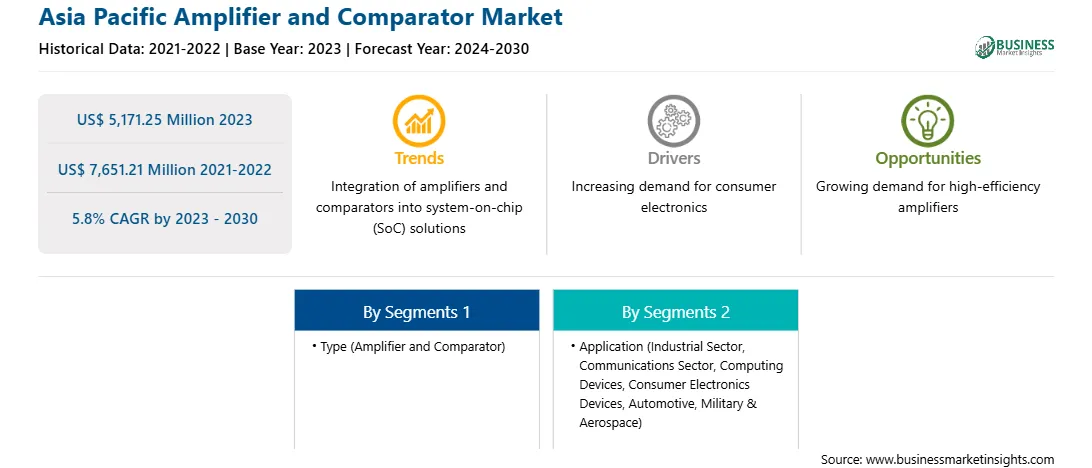 Asia Pacific Amplifier and Comparator Market

Historical Data: 2021-2022 | Base Year: 2023 | Forecast Year: 2024-2030

BUSINESS Market Insights

US$ 5,171.25 Million 2023

US$ 7,651.21 Million 2021-2022

5.8% CAGR by 2023 - 2030

Trends
Integration of amplifiers and comparators into system-on-chip (SoC) solutions

Drivers
Increasing demand for consumer electronics

Opportunities
Growing demand for high-efficiency amplifiers

By Segments 1
• Type (Amplifier and Comparator)

By Segments 2
• Application (Industrial Sector, Communications Sector, Computing Devices, Consumer Electronics Devices, Automotive, Military & Aerospace)

Source: www.businessmarketinsights.com